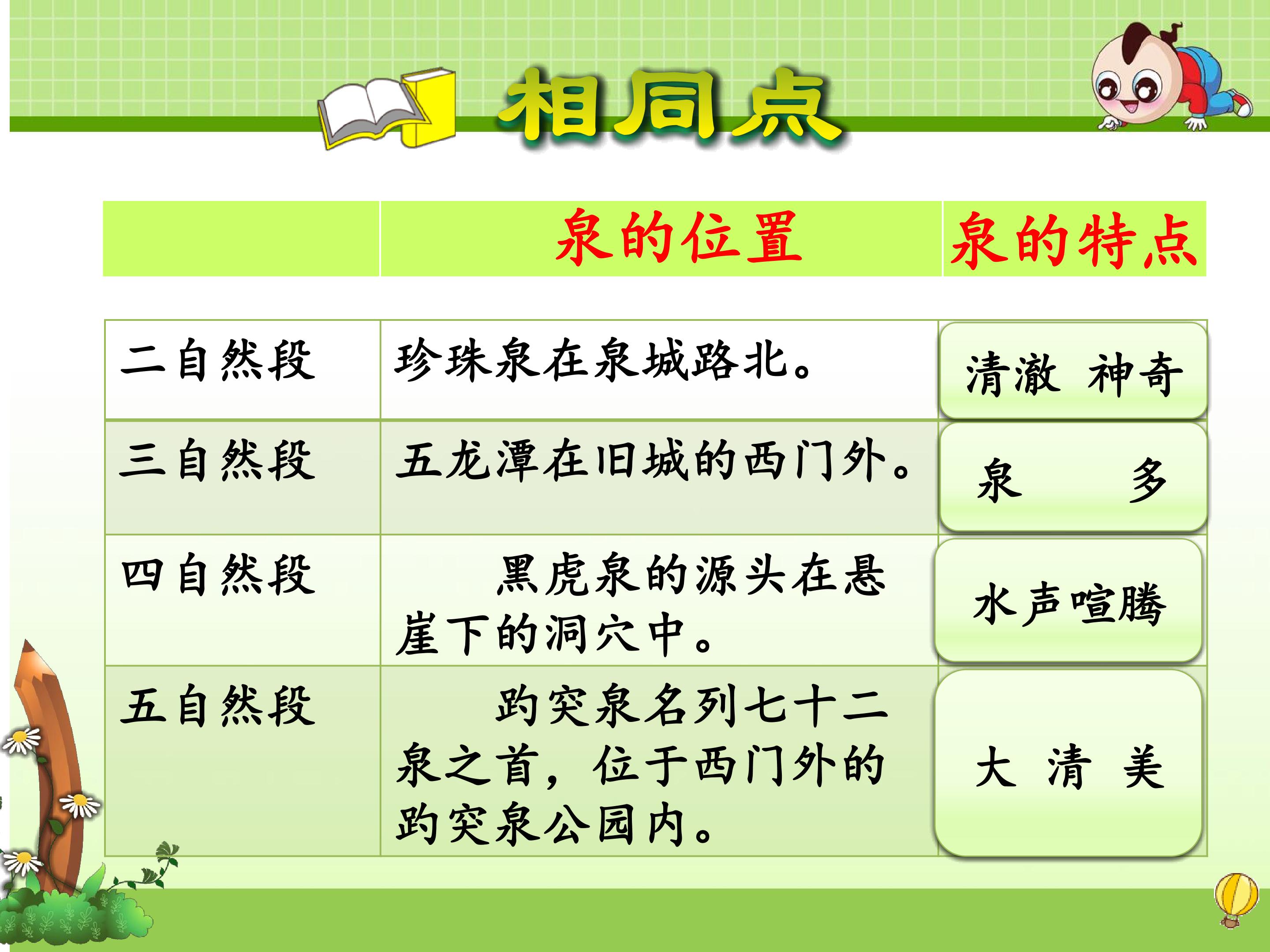 相同点

| | 泉的位置 | 泉的特点 |
|---|---|---|
| 二自然段 | 珍珠泉在泉城路北。 | 清澈 神奇 |
| 三自然段 | 五龙潭在旧城的西门外。 | 泉 多 |
| 四自然段 | 黑虎泉的源头在悬崖下的洞穴中。 | 水声喧腾 |
| 五自然段 | 趵突泉名列七十二泉之首，位于西门外的趵突泉公园内。 | 大 清 美 |